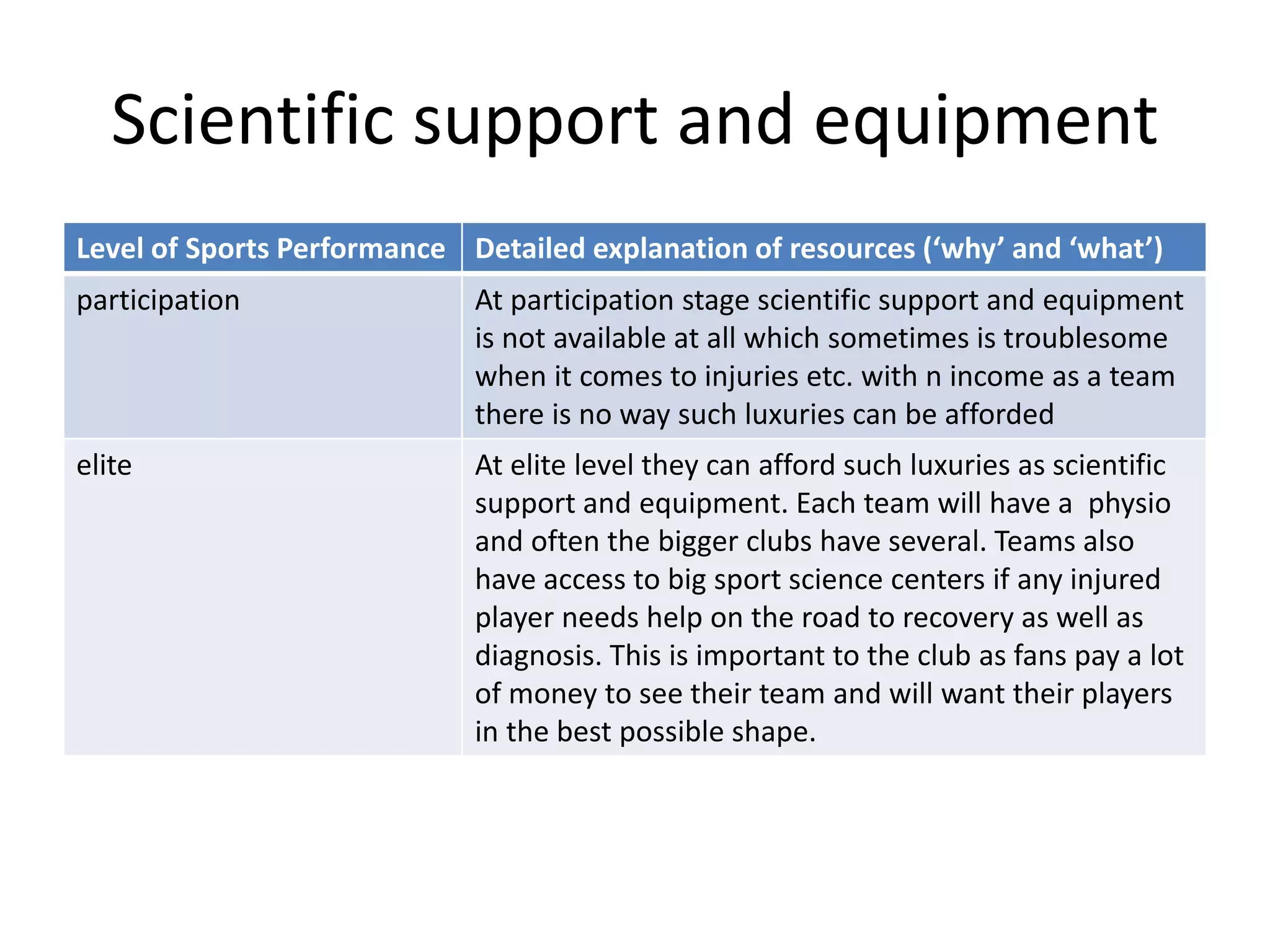 Scientific support and equipment

| Level of Sports Performance | Detailed explanation of resources (‘why’ and ‘what’) |
|---|---|
| participation | At participation stage scientific support and equipment is not available at all which sometimes is troublesome when it comes to injuries etc. with n income as a team there is no way such luxuries can be afforded |
| elite | At elite level they can afford such luxuries as scientific support and equipment. Each team will have a physio and often the bigger clubs have several. Teams also have access to big sport science centers if any injured player needs help on the road to recovery as well as diagnosis. This is important to the club as fans pay a lot of money to see their team and will want their players in the best possible shape. |